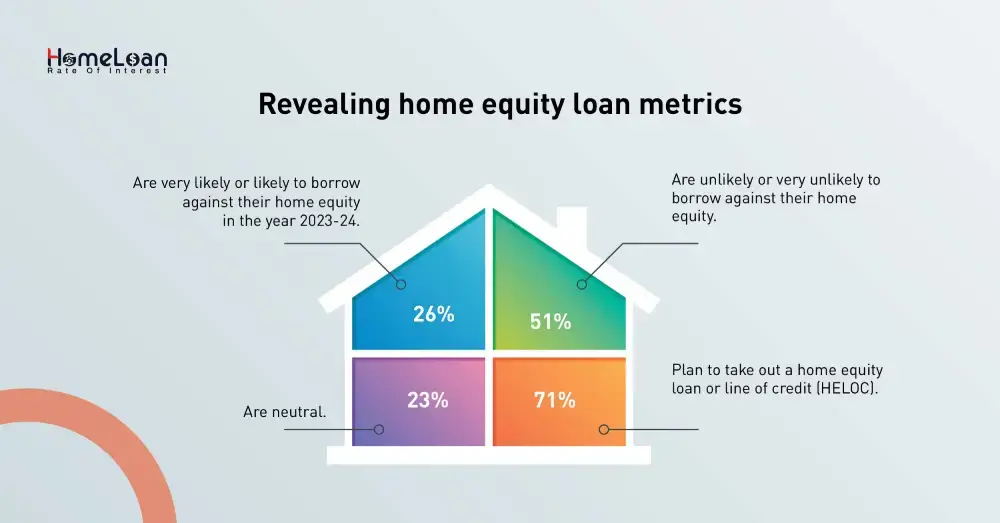 HomeLoan
Rate Of Interest

Revealing home equity loan metrics

Are very likely or likely to borrow against their home equity in the year 2023-24.

26%

Are unlikely or very unlikely to borrow against their home equity.

51%

Are neutral.

23%

Plan to take out a home equity loan or line of credit (HELOC).

71%